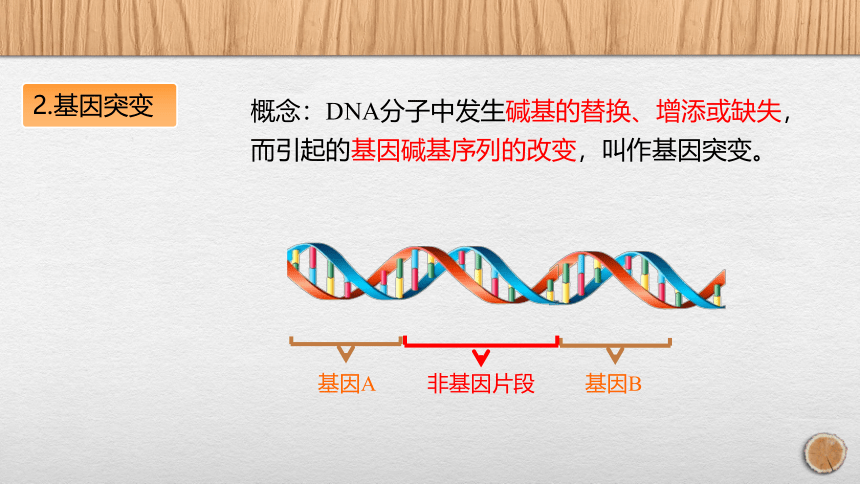 2.基因突变

概念：DNA分子中发生碱基的替换、增添或缺失，而引起的基因碱基序列的改变，叫作基因突变。

基因A

非基因片段

基因B